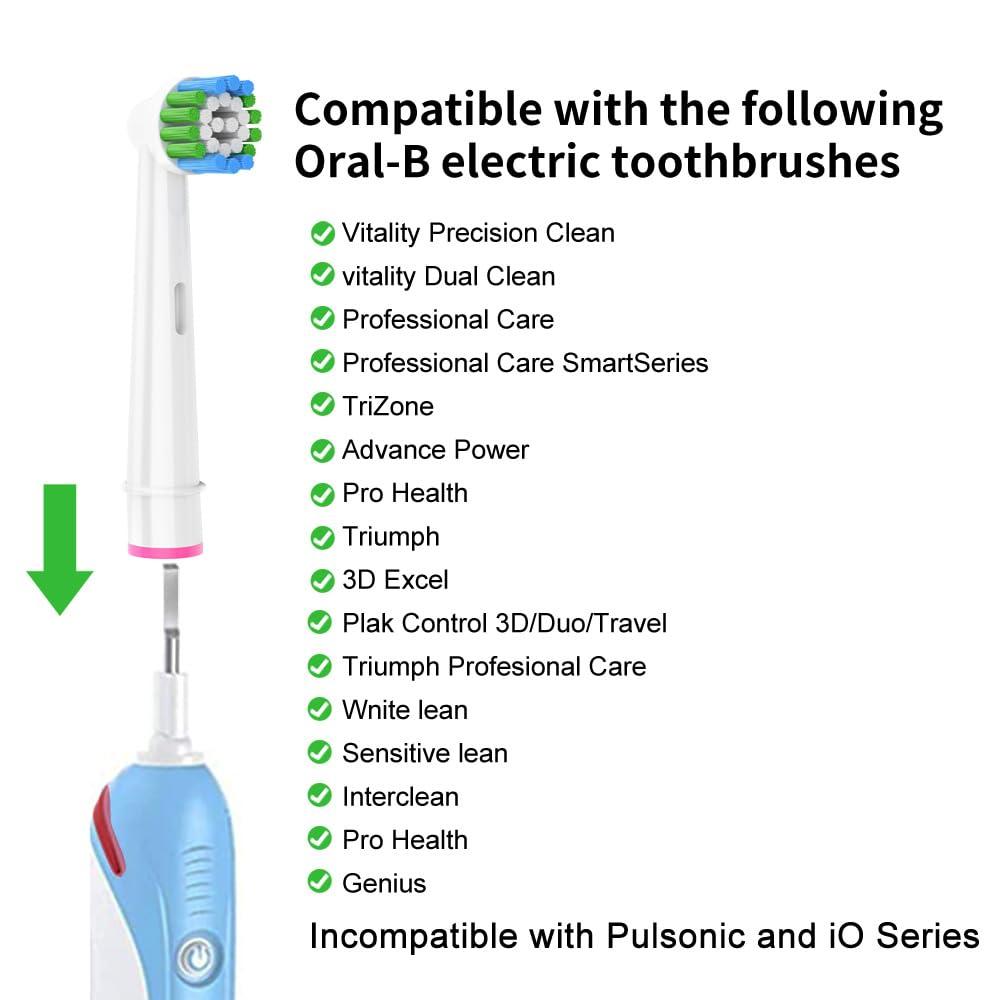 Compatible with the following Oral-B electric toothbrushes

Vitality Precision Clean
vitality Dual Clean
Professional Care
Professional Care SmartSeries
TriZone
Advance Power
Pro Health
Triumph
3D Excel
Plak Control 3D/Duo/Travel
Triumph Profesional Care
Wnite lean
Sensitive lean
Interclean
Pro Health
Genius

Incompatible with Pulsonic and iO Series